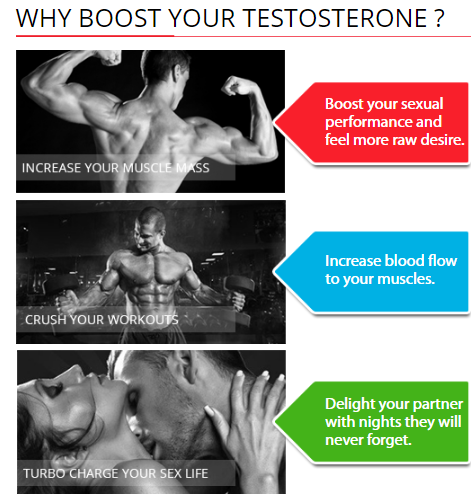 WHY BOOST YOUR TESTOSTERONE ?

INCREASE YOUR MUSCLE MASS

Boost your sexual performance and feel more raw desire.

CRUSH YOUR WORKOUTS

Increase blood flow to your muscles.

TURBO CHARGE YOUR SEX LIFE

Delight your partner with nights they will never forget.